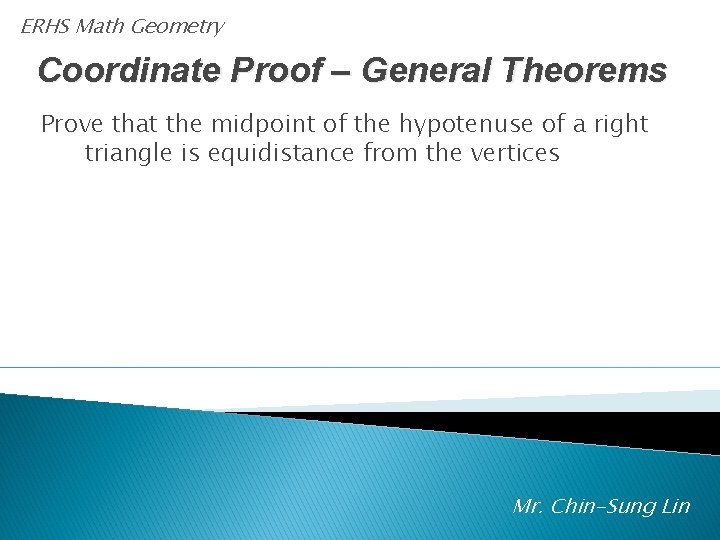 ERHS Math Geometry

Coordinate Proof – General Theorems

Prove that the midpoint of the hypotenuse of a right triangle is equidistance from the vertices

Mr. Chin-Sung Lin